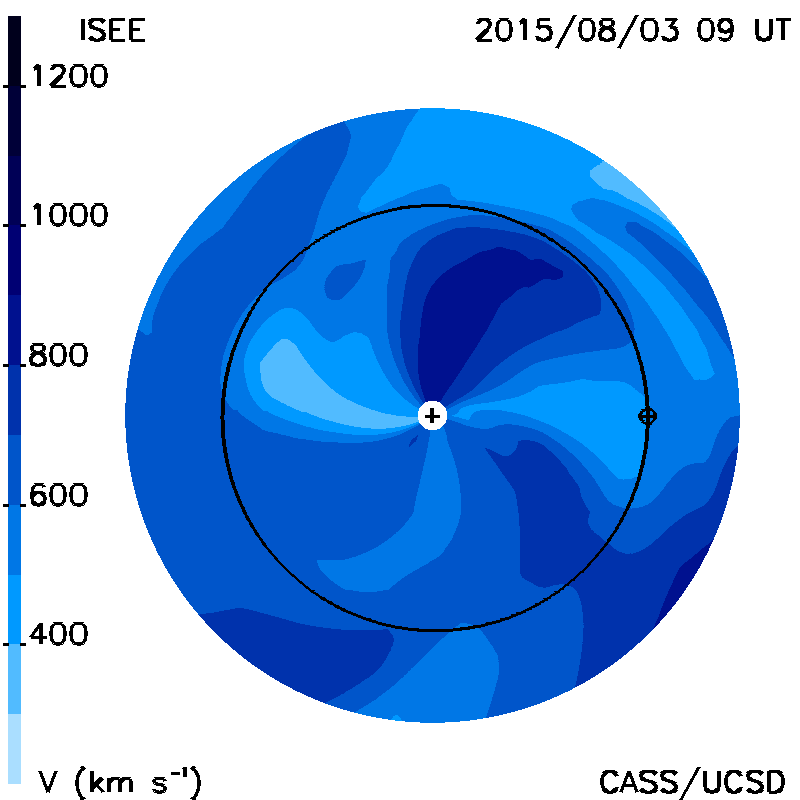 ISEE

2015/08/03 09 UT

1200

1000

800

600

400

V (km s$^{-1}$)

CASS/UCSD